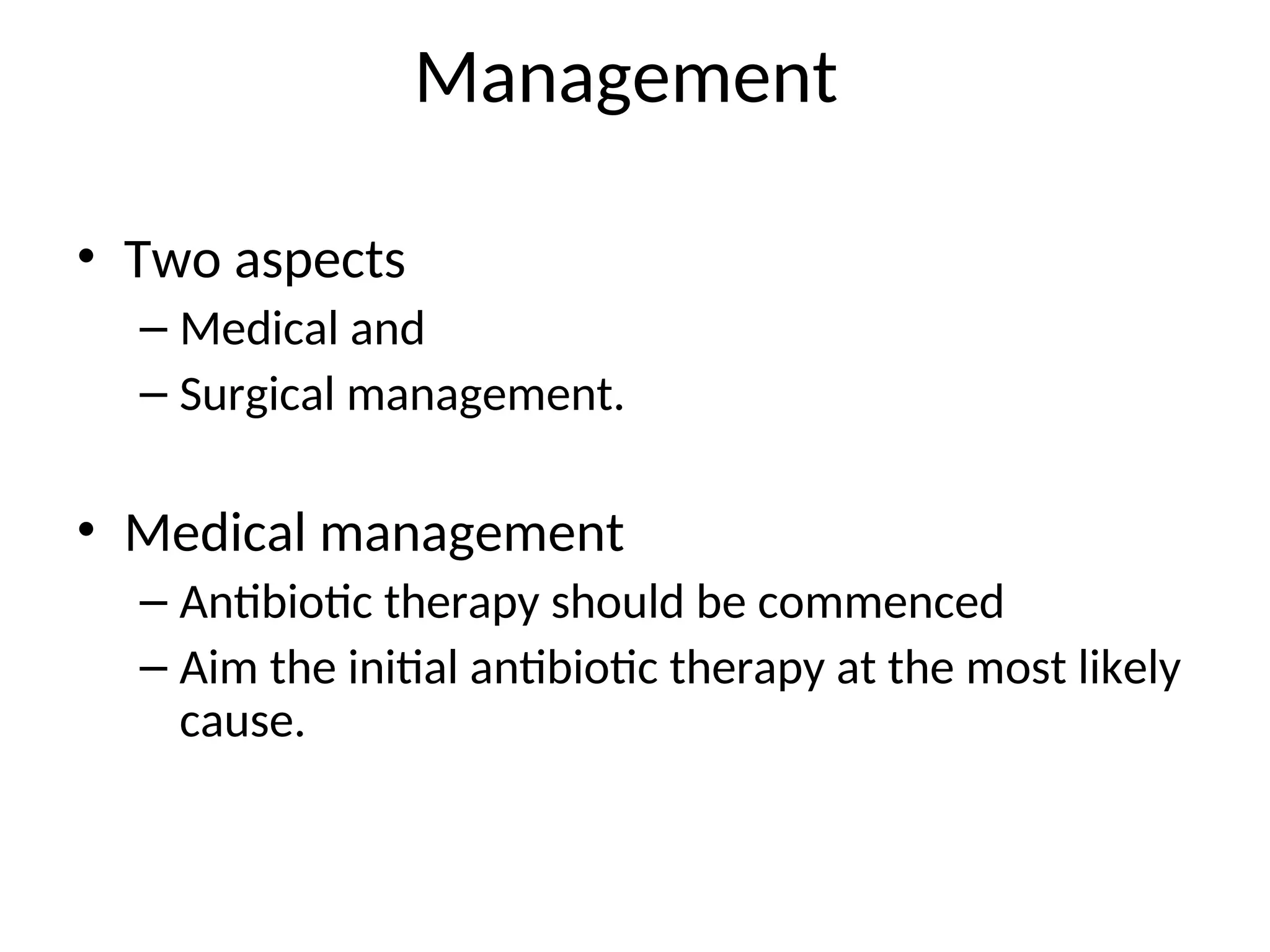 Management

• Two aspects
– Medical and
– Surgical management.

• Medical management
– Antibiotic therapy should be commenced
– Aim the initial antibiotic therapy at the most likely cause.